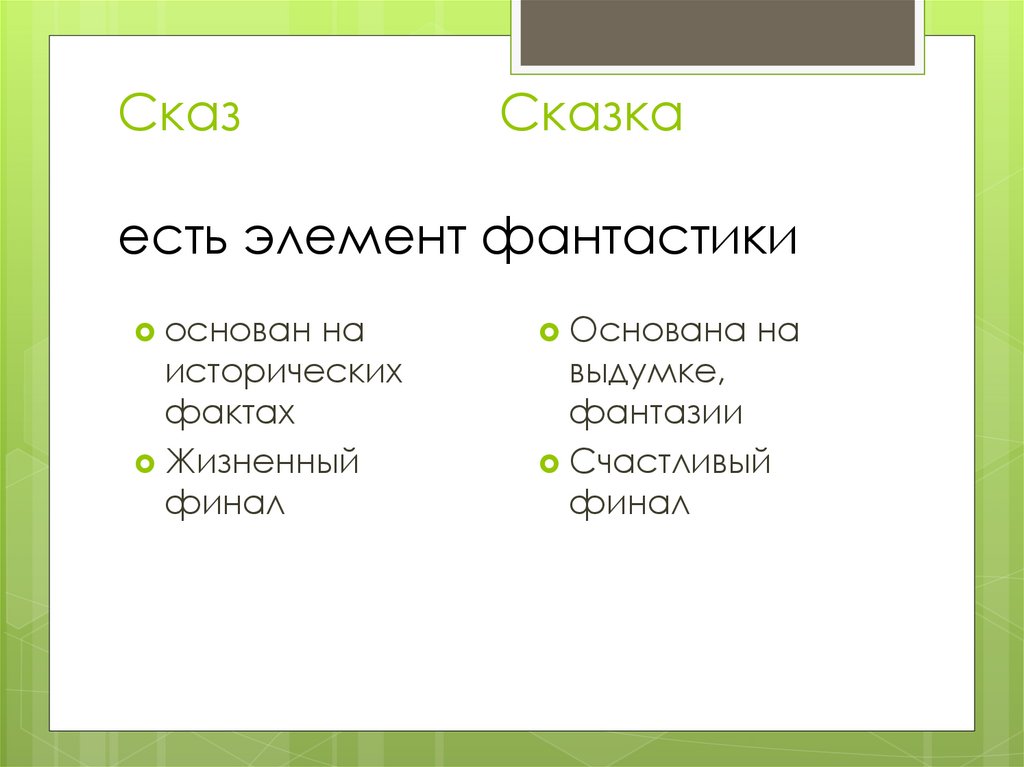 Сказ Сказка

есть элемент фантастики

основан на исторических фактах

Жизненный финал

Основана на выдумке, фантазии

Счастливый финал